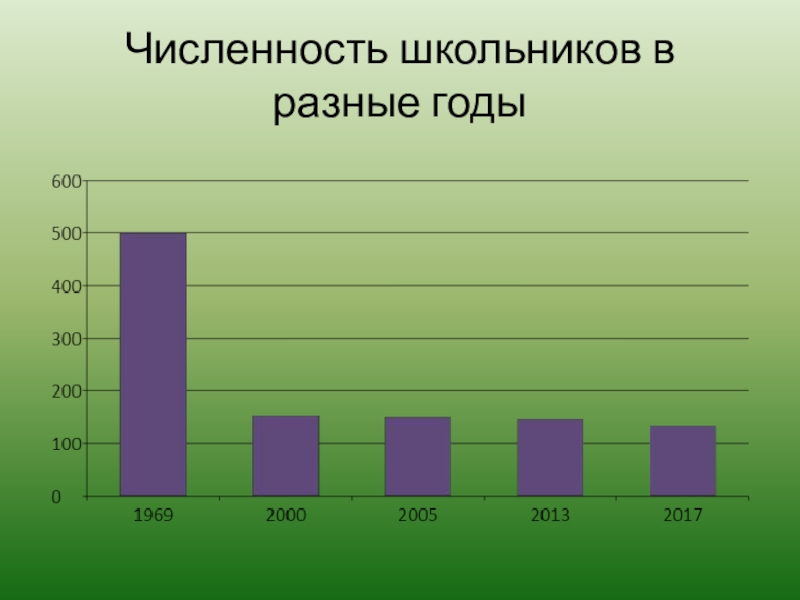 Численность школьников в разные годы

600
500
400
300
200
100
0

1969 2000 2005 2013 2017